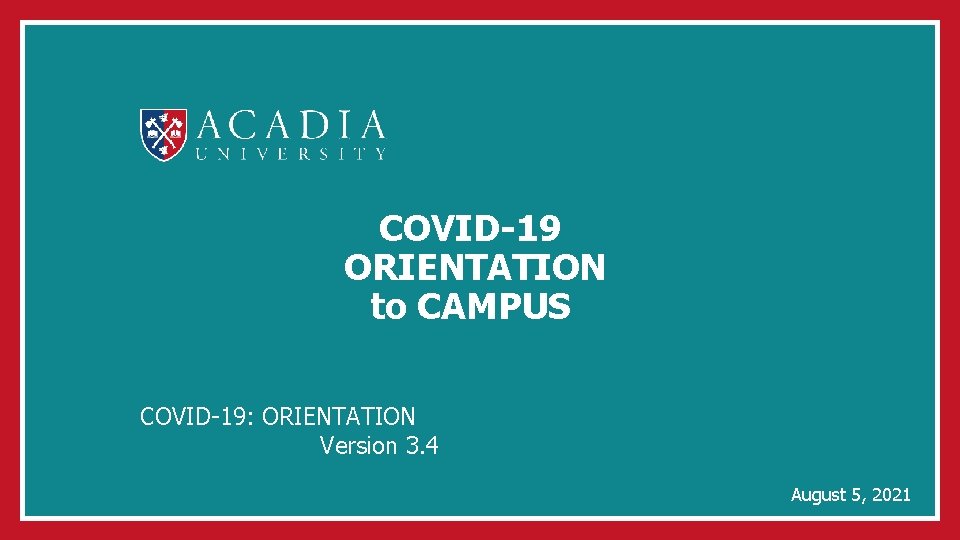 ACADIA
UNIVERSITY

COVID-19
ORIENTATION
to CAMPUS

COVID-19: ORIENTATION
Version 3.4

August 5, 2021